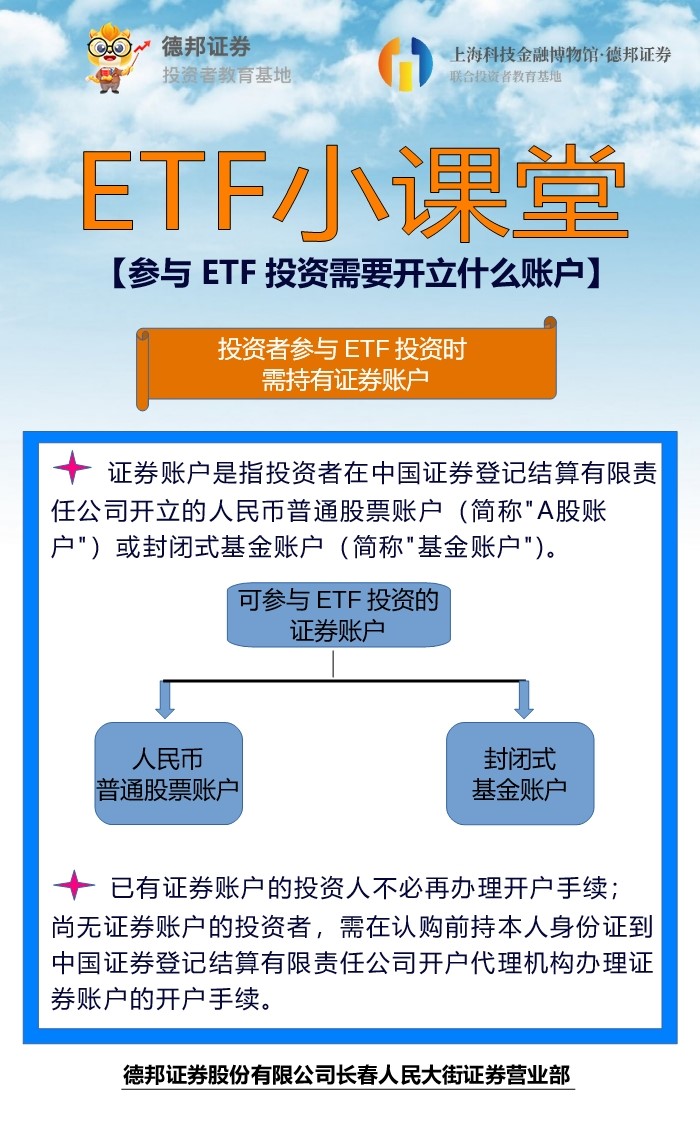 德邦证券
投资者教育基地

上海科技金融博物馆·德邦证券
联合投资者教育基地

ETF小课堂

【参与 ETF 投资需要开立什么账户】

投资者参与 ETF 投资时
需持有证券账户

证券账户是指投资者在中国证券登记结算有限责任公司开立的人民币普通股票账户（简称"A股账户"）或封闭式基金账户（简称"基金账户"）。

可参与 ETF 投资的
证券账户

人民币
普通股票账户

封闭式
基金账户

已有证券账户的投资人不必再办理开户手续；尚无证券账户的投资者，需在认购前持本人身份证到中国证券登记结算有限责任公司开户代理机构办理证券账户的开户手续。

德邦证券股份有限公司长春人民大街证券营业部